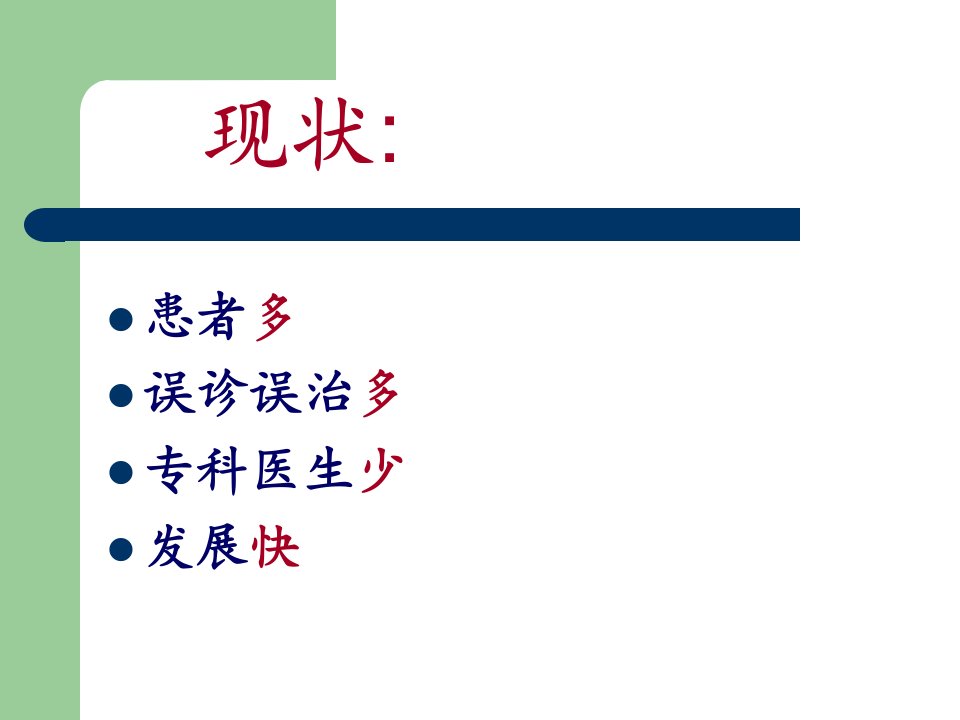 现状:

- 患者多
- 误诊误治多
- 专科医生少
- 发展快